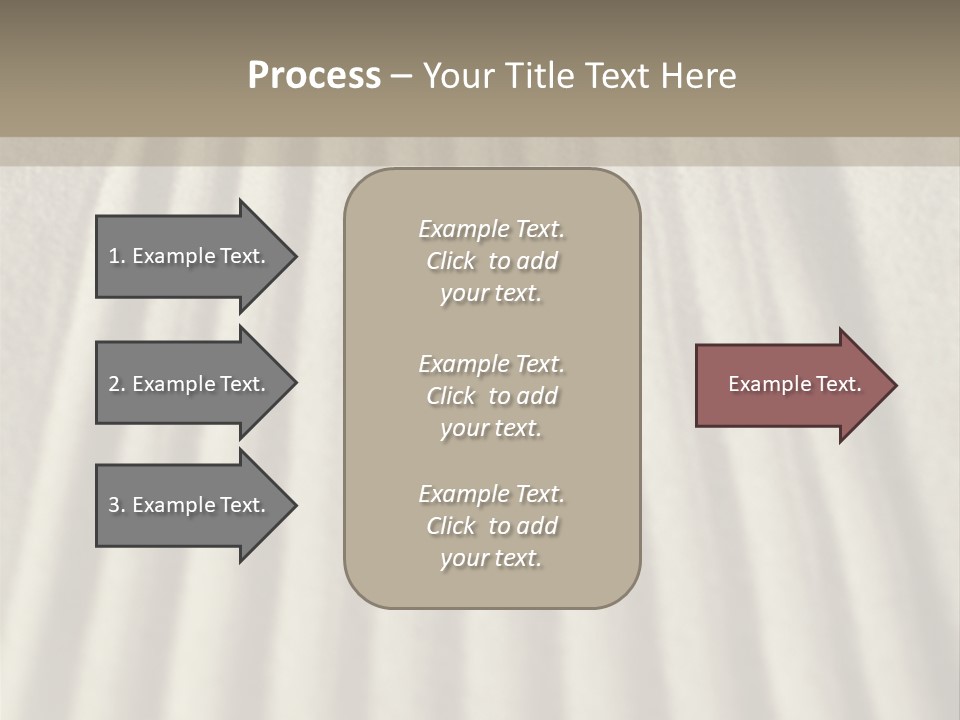 Process – Your Title Text Here

1. Example Text.

2. Example Text.

3. Example Text.

Example Text. Click to add your text.

Example Text. Click to add your text.

Example Text. Click to add your text.

Example Text.